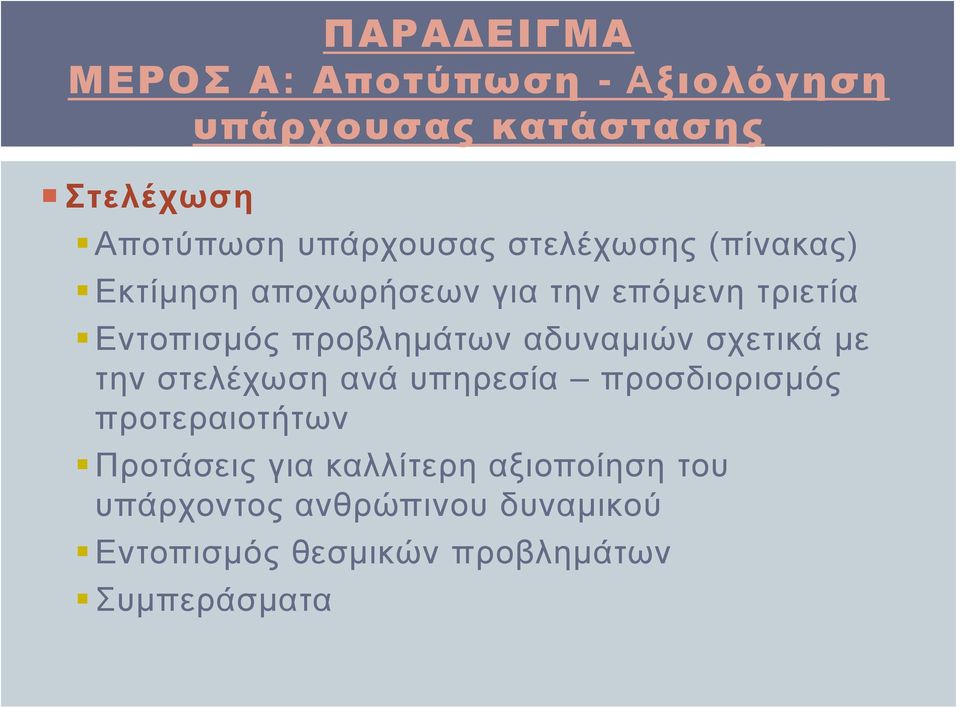 ΠΑΡΑΔΕΙΓΜΑ
ΜΕΡΟΣ Α: Αποτύπωση - Αξιολόγηση υπάρχουσας κατάστασης

Στελέχωση
Αποτύπωση υπάρχουσας στελέχωσης (πίνακας)
Εκτίμηση αποχωρήσεων για την επόμενη τριετία
Εντοπισμός προβλημάτων αδυναμιών σχετικά με την στελέχωση ανά υπηρεσία – προσδιορισμός προτεραιοτήτων
Προτάσεις για καλλίτερη αξιοποίηση του υπάρχοντος ανθρώπινου δυναμικού
Εντοπισμός θεσμικών προβλημάτων
Συμπεράσματα